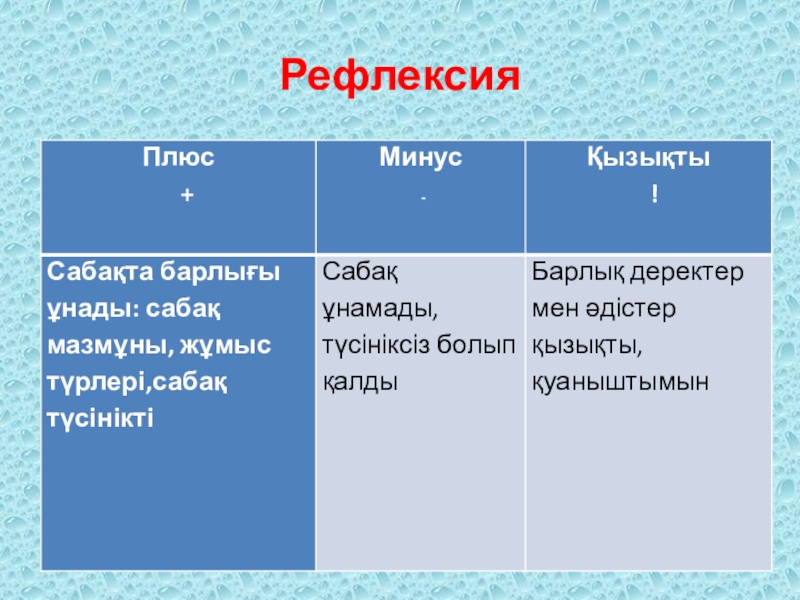 Рефлексия

| Плюс + | Минус - | Қызықты ! |
|---|---|---|
| Сабақта барлығы ұнады: сабақ мазмұны, жұмыс түрлері,сабақ түсінікті | Сабақ ұнамады, түсініксіз болып қалды | Барлық деректер мен әдістер қызықты, қуаныштымын |